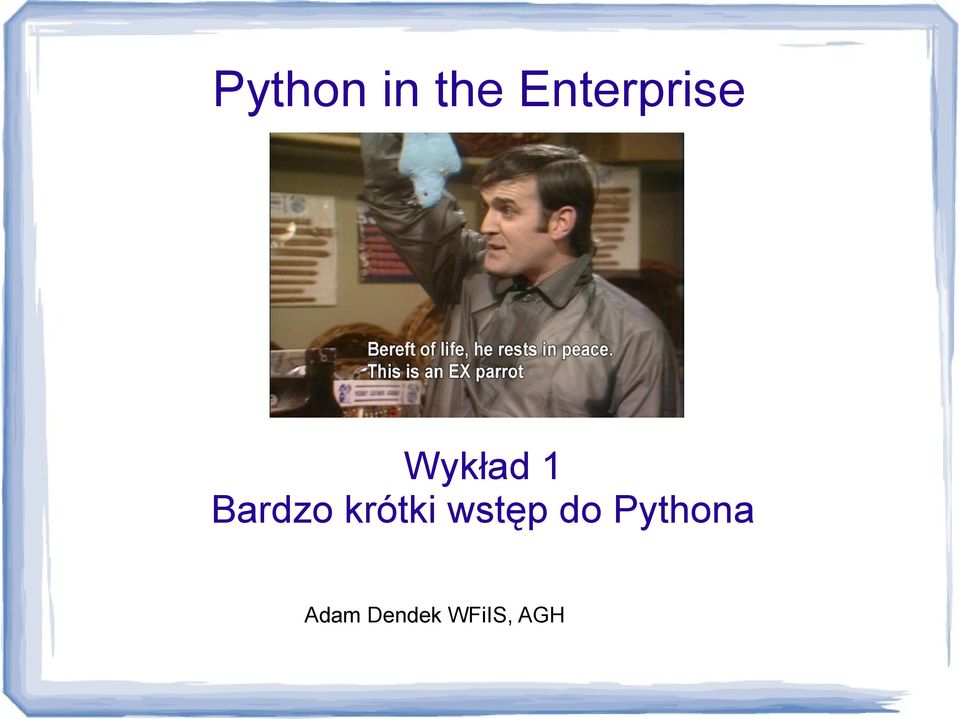 Python in the Enterprise

Bereft of life, he rests in peace.
This is an EX parrot

Wykład 1
Bardzo krótki wstęp do Pythona

Adam Dendek WFiIS, AGH